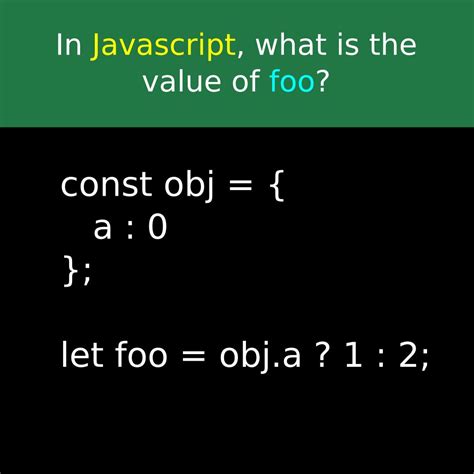 In Javascript, what is the value of foo?

const obj = {
  a : 0
};

let foo = obj.a ? 1 : 2;